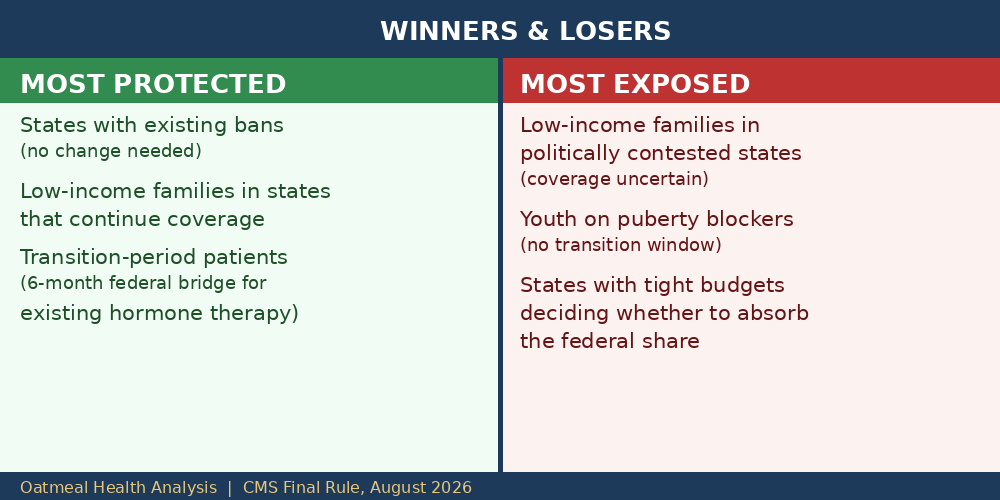 WINNERS & LOSERS

MOST PROTECTED

States with existing bans
(no change needed)

Low-income families in states that continue coverage

Transition-period patients
(6-month federal bridge for existing hormone therapy)

MOST EXPOSED

Low-income families in politically contested states
(coverage uncertain)

Youth on puberty blockers
(no transition window)

States with tight budgets deciding whether to absorb the federal share

Oatmeal Health Analysis | CMS Final Rule, August 2026